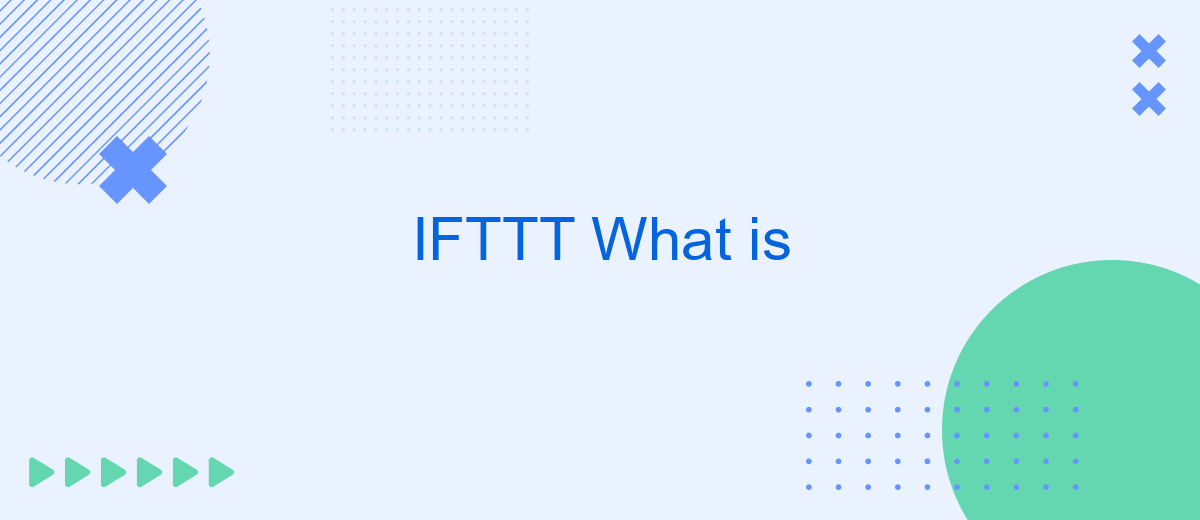 IFTTT What is